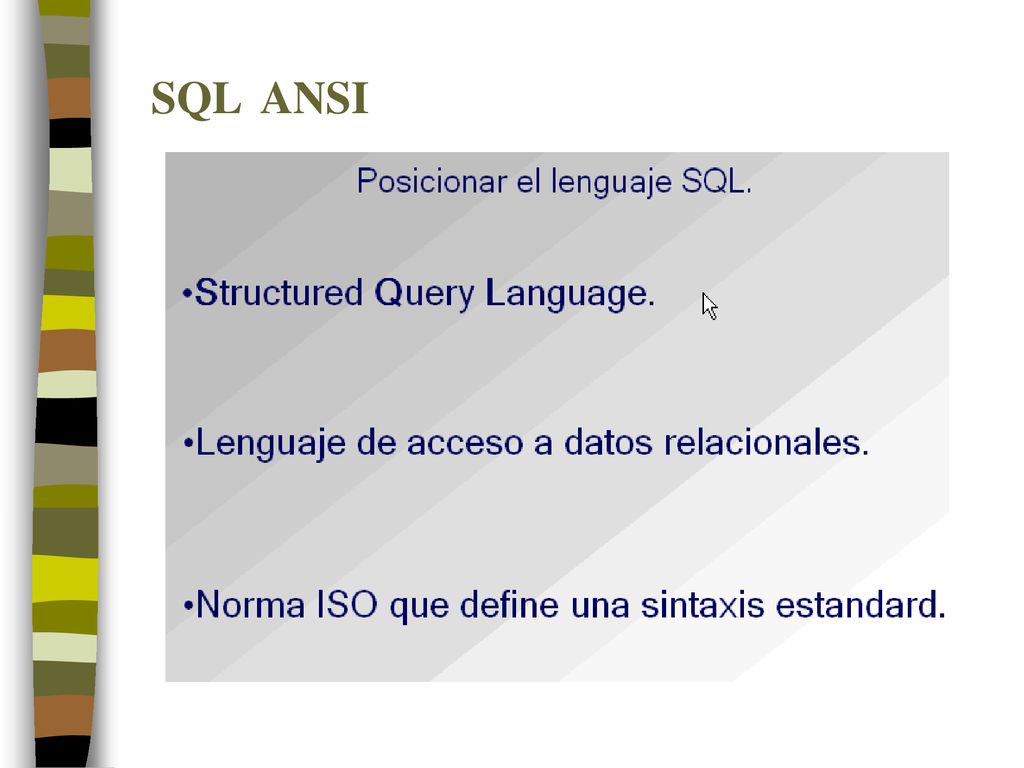 SQL ANSI

Posicionar el lenguaje SQL.

•Structured Query Language.

•Lenguaje de acceso a datos relacionales.

•Norma ISO que define una sintaxis estandard.